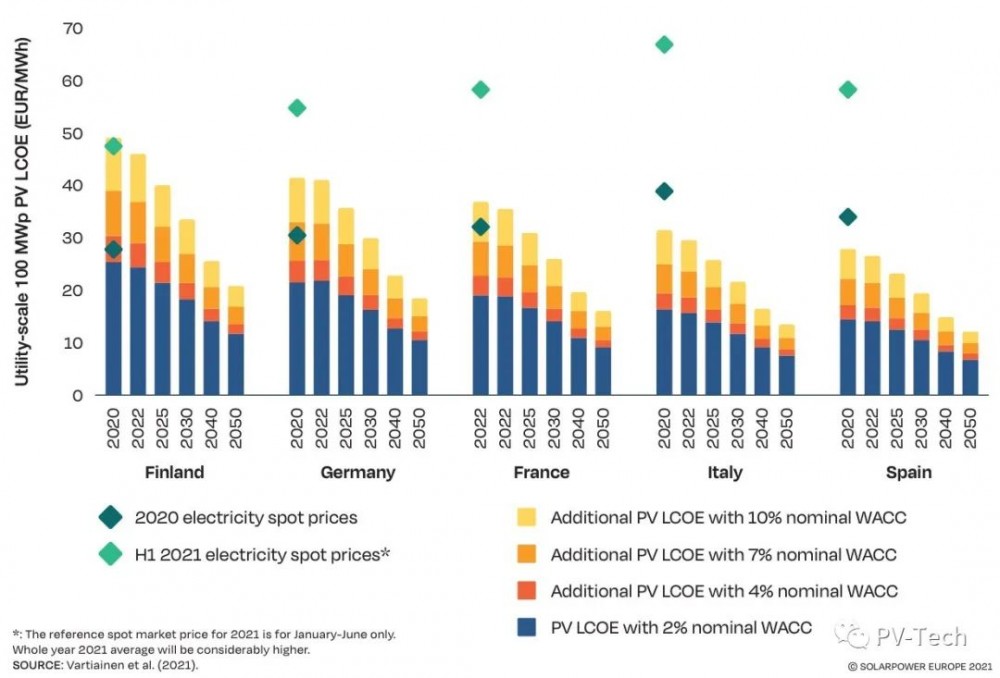 Utility-scale 100 MWp PV LCOE (EUR/MWh)

70
60
50
40
30
20
10
0

2020 2022 2025 2030 2040 2050
Finland

2020 2022 2025 2030 2040 2050
Germany

2022 2022 2025 2030 2040 2050
France

2020 2022 2025 2030 2040 2050
Italy

2020 2022 2025 2030 2040 2050
Spain

2020 electricity spot prices
H1 2021 electricity spot prices*
Additional PV LCOE with 10% nominal WACC
Additional PV LCOE with 7% nominal WACC
Additional PV LCOE with 4% nominal WACC
PV LCOE with 2% nominal WACC

*: The reference spot market price for 2021 is for January-June only. Whole year 2021 average will be considerably higher.
SOURCE: Vartiainen et al. (2021).

PV-Tech
© SOLARPOWER EUROPE 2021